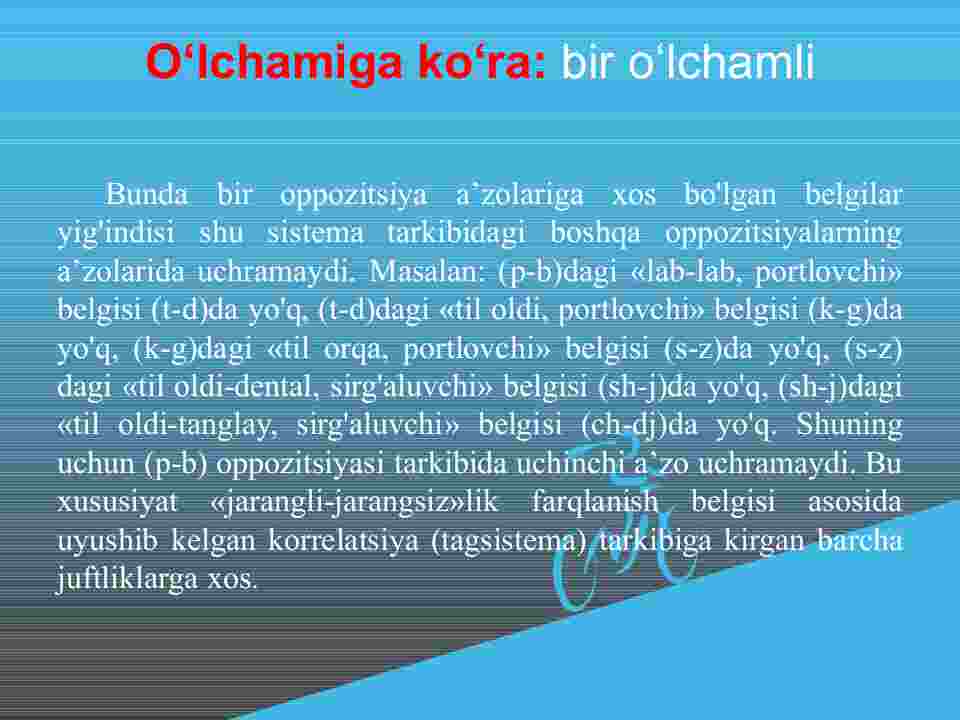 O‘lchamiga ko‘ra: bir o‘lchamli

Bunda bir oppozitsiya a’zolariga xos bo'lgan belgilar yig'indisi shu sistema tarkibidagi boshqa oppozitsiyalarning a’zolarida uchramaydi. Masalan: (p-b)dagi «lab-lab, portlovchi» belgisi (t-d)da yo'q, (t-d)dagi «til oldi, portlovchi» belgisi (k-g)da yo'q, (k-g)dagi «til orqa, portlovchi» belgisi (s-z)da yo'q, (s-z) dagi «til oldi-dental, sirg'aluvchi» belgisi (sh-j)da yo'q, (sh-j)dagi «til oldi-tanglay, sirg'aluvchi» belgisi (ch-dj)da yo'q. Shuning uchun (p-b) oppozitsiyasi tarkibida uchinchi a’zo uchramaydi. Bu xususiyat «jarangli-jarangsiz»lik farqlanish belgisi asosida uyushib kelgan korrelatsiya (tagsistema) tarkibiga kirgan barcha juftliklarga xos.